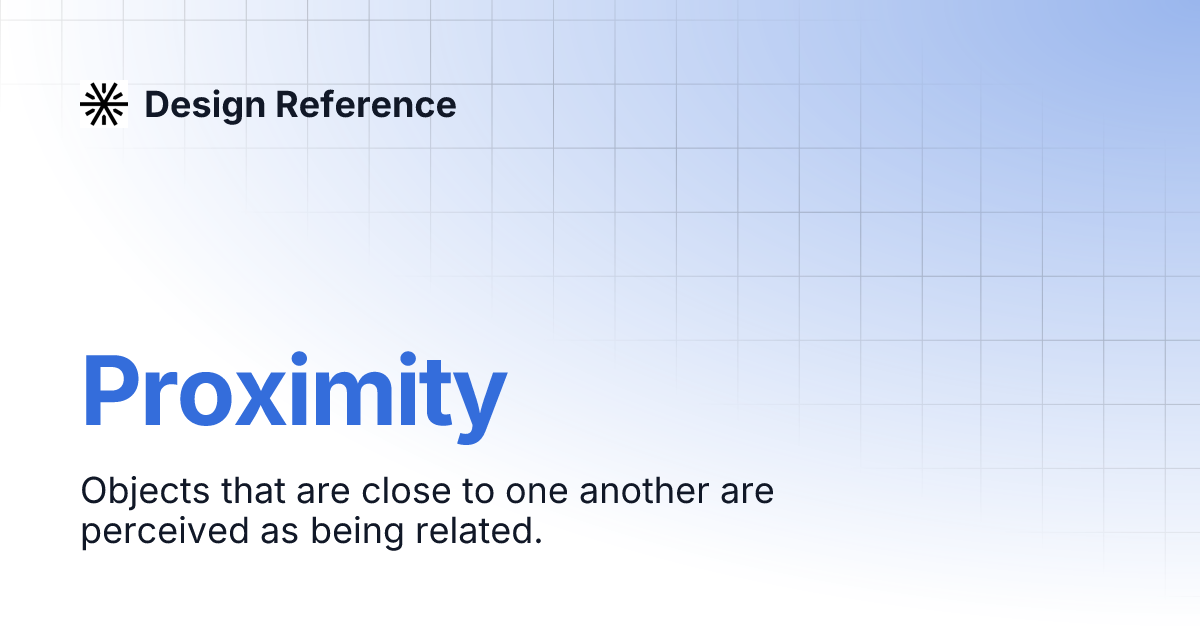 Design Reference

Proximity

Objects that are close to one another are perceived as being related.